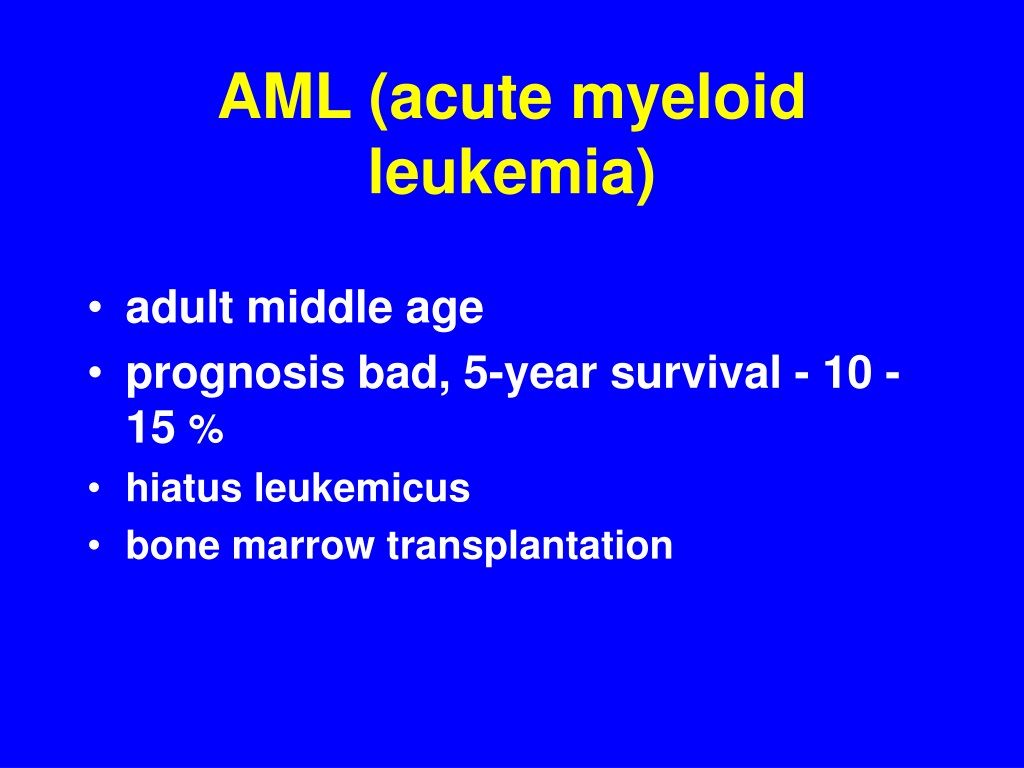 AML (acute myeloid leukemia)

• adult middle age
• prognosis bad, 5-year survival - 10 - 15 %
• hiatus leukemicus
• bone marrow transplantation